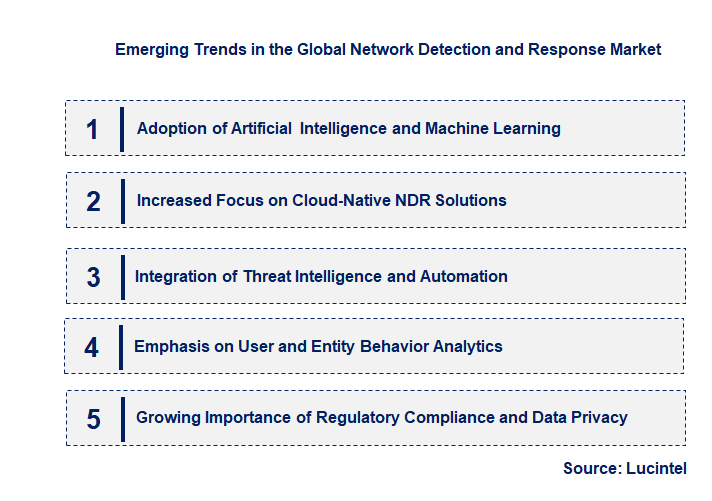 Emerging Trends in the Global Network Detection and Response Market

1 Adoption of Artificial Intelligence and Machine Learning

2 Increased Focus on Cloud-Native NDR Solutions

3 Integration of Threat Intelligence and Automation

4 Emphasis on User and Entity Behavior Analytics

5 Growing Importance of Regulatory Compliance and Data Privacy

Source: Lucintel